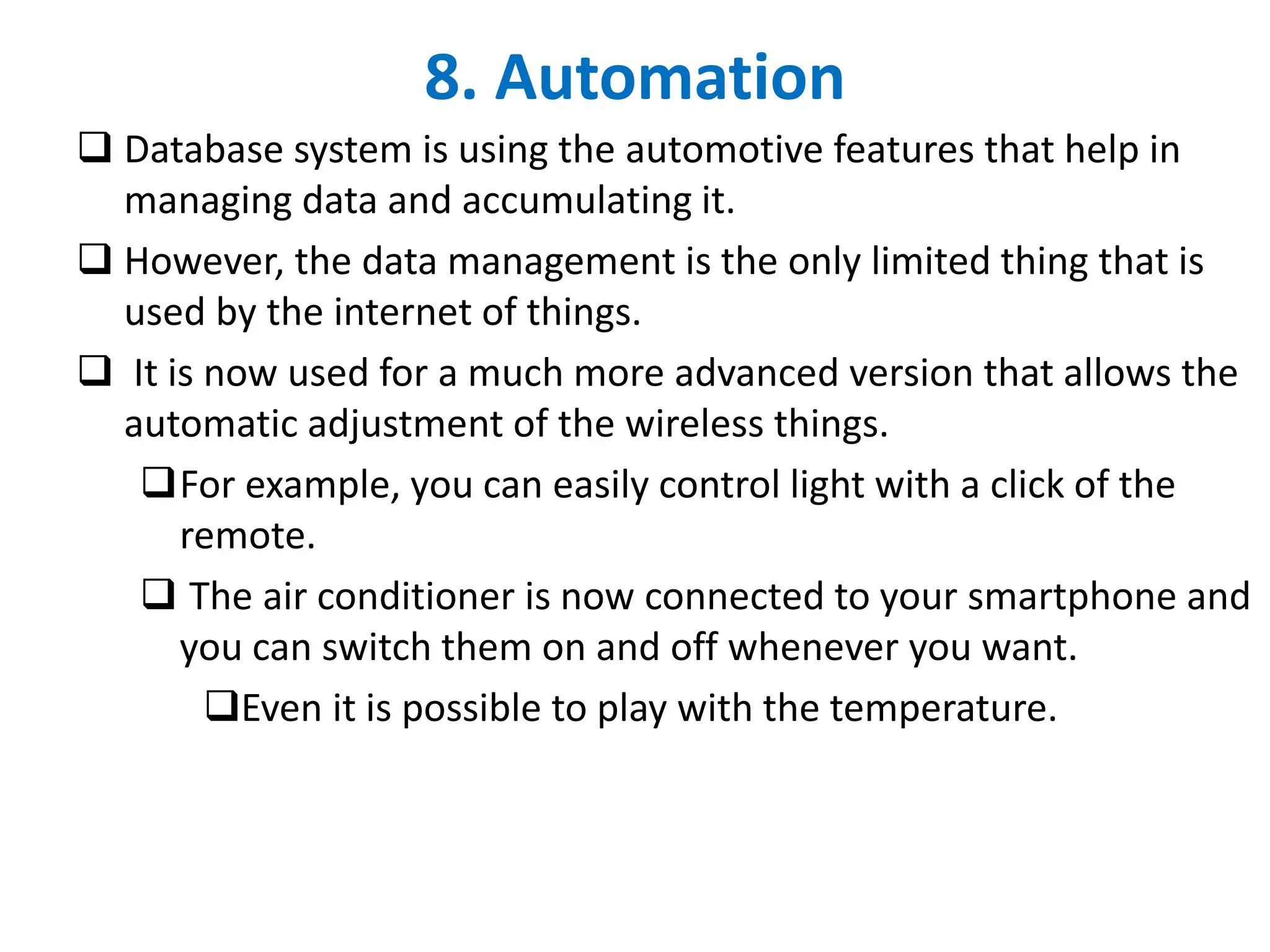 8. Automation

❑ Database system is using the automotive features that help in managing data and accumulating it.

❑ However, the data management is the only limited thing that is used by the internet of things.

❑ It is now used for a much more advanced version that allows the automatic adjustment of the wireless things.

❑ For example, you can easily control light with a click of the remote.

❑ The air conditioner is now connected to your smartphone and you can switch them on and off whenever you want.

❑ Even it is possible to play with the temperature.